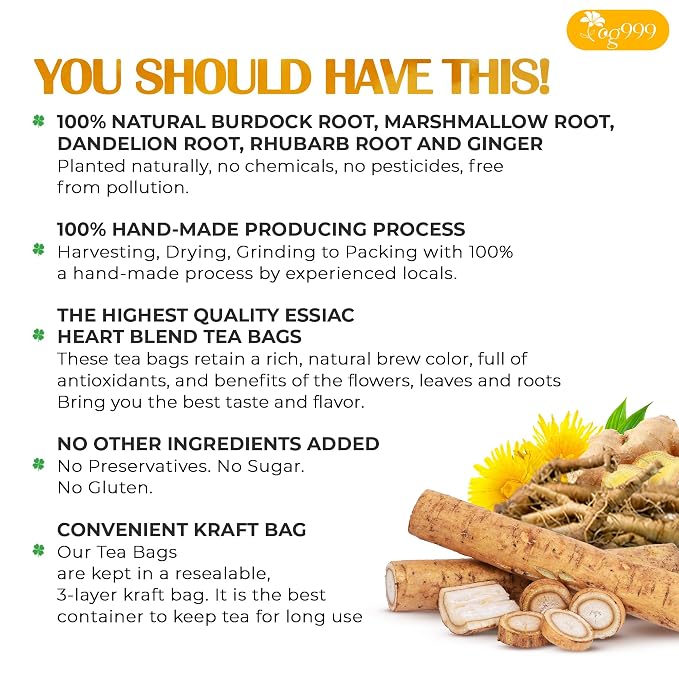 og999

YOU SHOULD HAVE THIS!

100% NATURAL BURDOCK ROOT, MARSHMALLOW ROOT, DANDELION ROOT, RHUBARB ROOT AND GINGER
Planted naturally, no chemicals, no pesticides, free from pollution.

100% HAND-MADE PRODUCING PROCESS
Harvesting, Drying, Grinding to Packing with 100% a hand-made process by experienced locals.

THE HIGHEST QUALITY ESSIAC HEART BLEND TEA BAGS
These tea bags retain a rich, natural brew color, full of antioxidants, and benefits of the flowers, leaves and roots Bring you the best taste and flavor.

NO OTHER INGREDIENTS ADDED
No Preservatives. No Sugar. No Gluten.

CONVENIENT KRAFT BAG
Our Tea Bags are kept in a resealable, 3-layer kraft bag. It is the best container to keep tea for long use